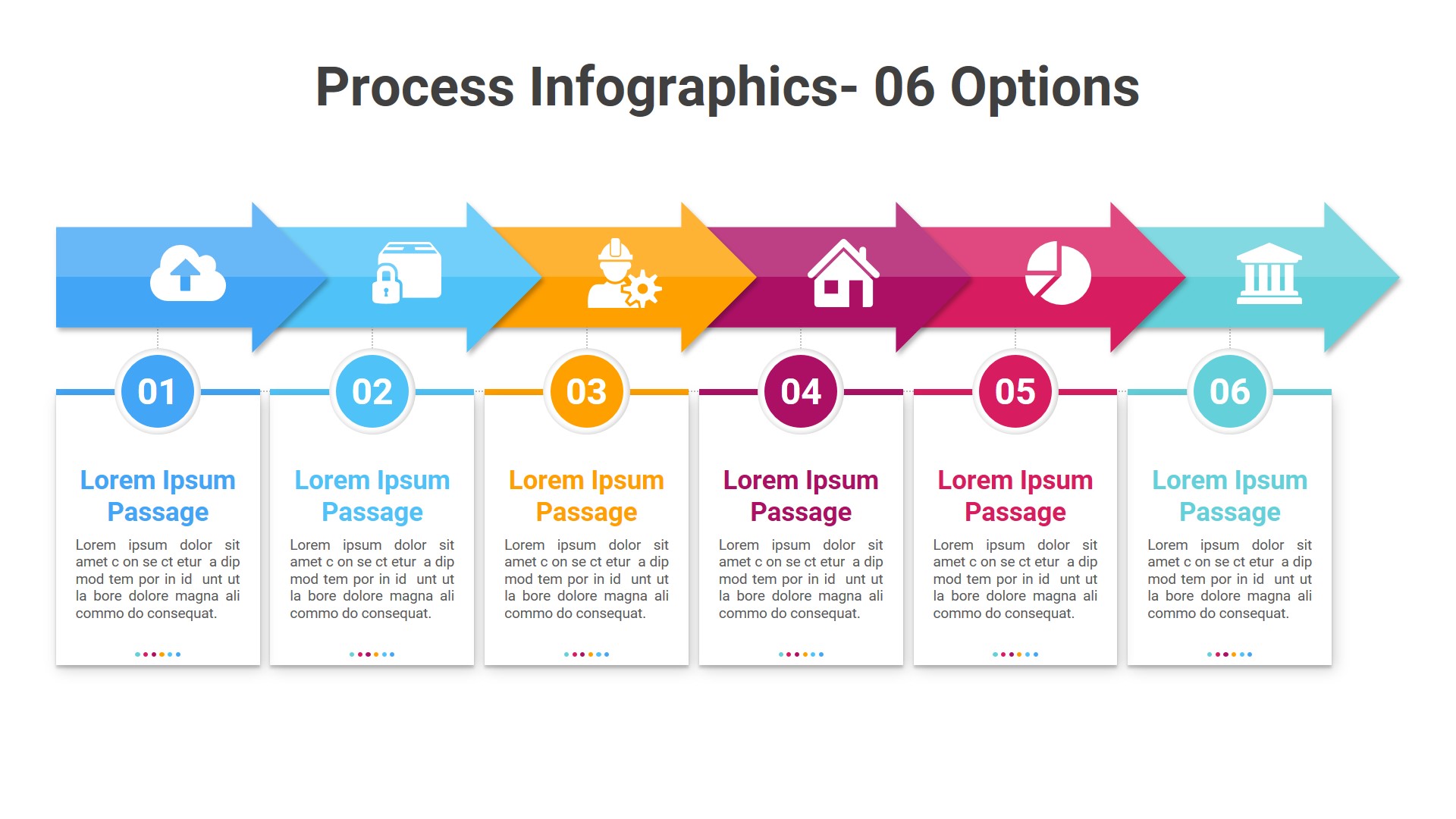 Process Infographics- 06 Options

01

Lorem Ipsum Passage

Lorem ipsum dolor sit amet c on se ct etur a dip mod tem por in id unt ut la bore dolore magna ali commo do consequat.

02

Lorem Ipsum Passage

Lorem ipsum dolor sit amet c on se ct etur a dip mod tem por in id unt ut la bore dolore magna ali commo do consequat.

03

Lorem Ipsum Passage

Lorem ipsum dolor sit amet c on se ct etur a dip mod tem por in id unt ut la bore dolore magna ali commo do consequat.

04

Lorem Ipsum Passage

Lorem ipsum dolor sit amet c on se ct etur a dip mod tem por in id unt ut la bore dolore magna ali commo do consequat.

05

Lorem Ipsum Passage

Lorem ipsum dolor sit amet c on se ct etur a dip mod tem por in id unt ut la bore dolore magna ali commo do consequat.

06

Lorem Ipsum Passage

Lorem ipsum dolor sit amet c on se ct etur a dip mod tem por in id unt ut la bore dolore magna ali commo do consequat.